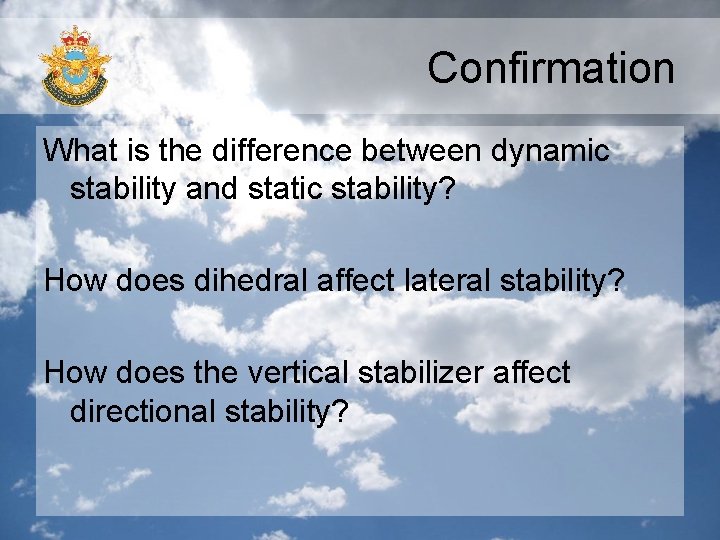 Confirmation

What is the difference between dynamic stability and static stability?

How does dihedral affect lateral stability?

How does the vertical stabilizer affect directional stability?